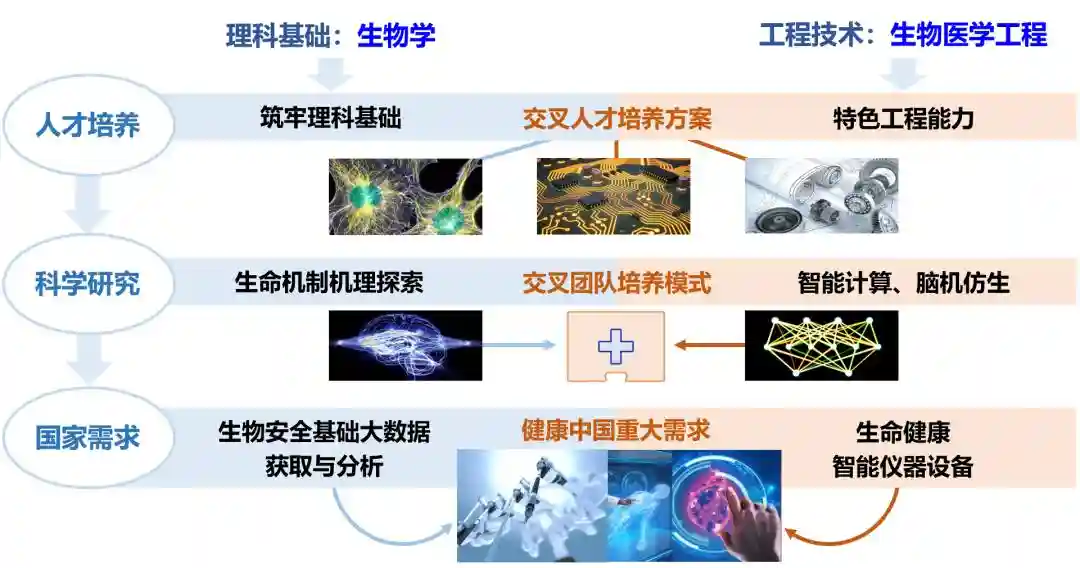 理科基础：生物学

工程技术：生物医学工程

人才培养

筑牢理科基础

交叉人才培养方案

特色工程能力

科学研究

生命机制机理探索

交叉团队培养模式

智能计算、脑机仿生

国家需求

生物安全基础大数据获取与分析

健康中国重大需求

生命健康智能仪器设备